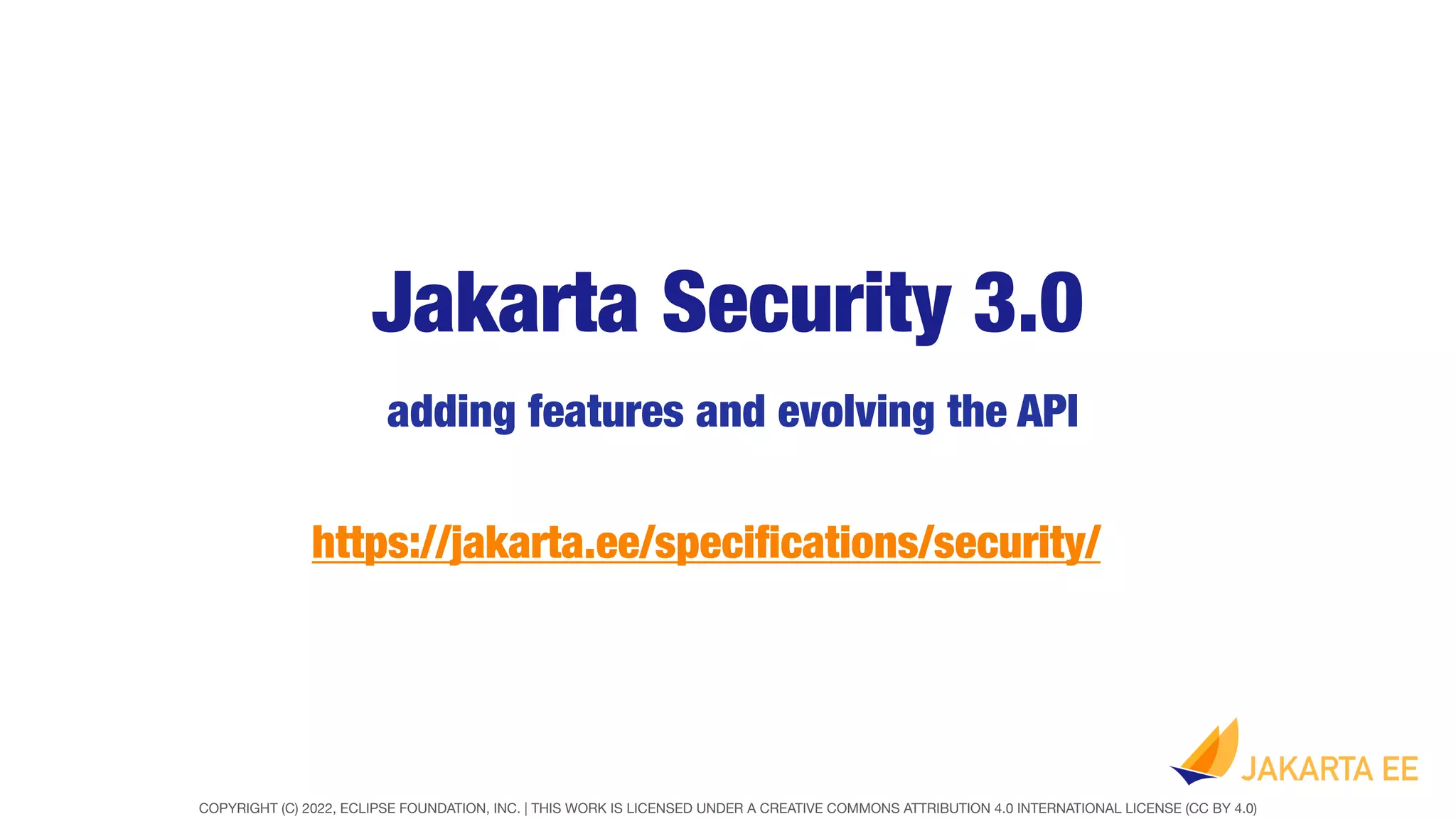 Jakarta Security 3.0

adding features and evolving the API

https://jakarta.ee/specifications/security/

JAKARTA EE

COPYRIGHT (C) 2022, ECLIPSE FOUNDATION, INC. | THIS WORK IS LICENSED UNDER A CREATIVE COMMONS ATTRIBUTION 4.0 INTERNATIONAL LICENSE (CC BY 4.0)